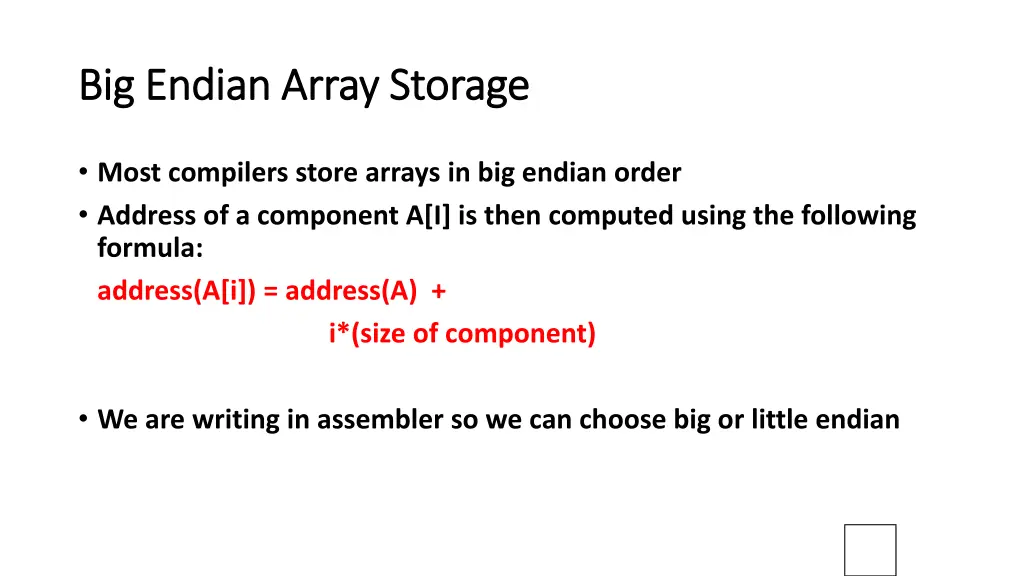 Big Endian Array Storage

• Most compilers store arrays in big endian order
• Address of a component A[I] is then computed using the following formula:
address(A[i]) = address(A) +
i*(size of component)

• We are writing in assembler so we can choose big or little endian